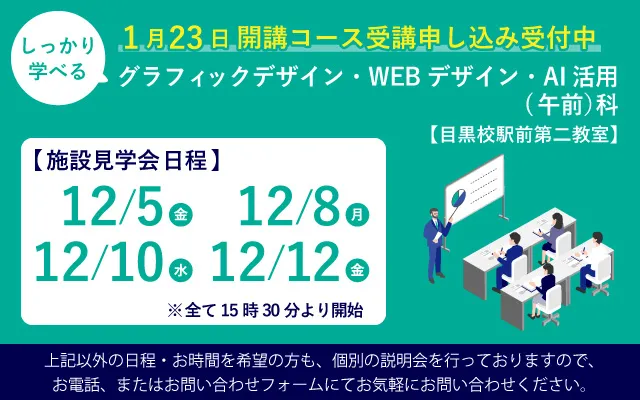 しっかり学べる

1月23日 開講コース受講申し込み受付中

グラフィックデザイン・WEB デザイン・AI 活用（午前）科

【目黒校駅前第二教室】

【施設見学会日程】

12/5 金　12/8 月
12/10 水　12/12 金

※全て 15 時 30 分より開始

上記以外の日程・お時間を希望の方も、個別の説明会を行っておりますので、お電話、またはお問い合わせフォームにてお気軽にお問い合わせください。